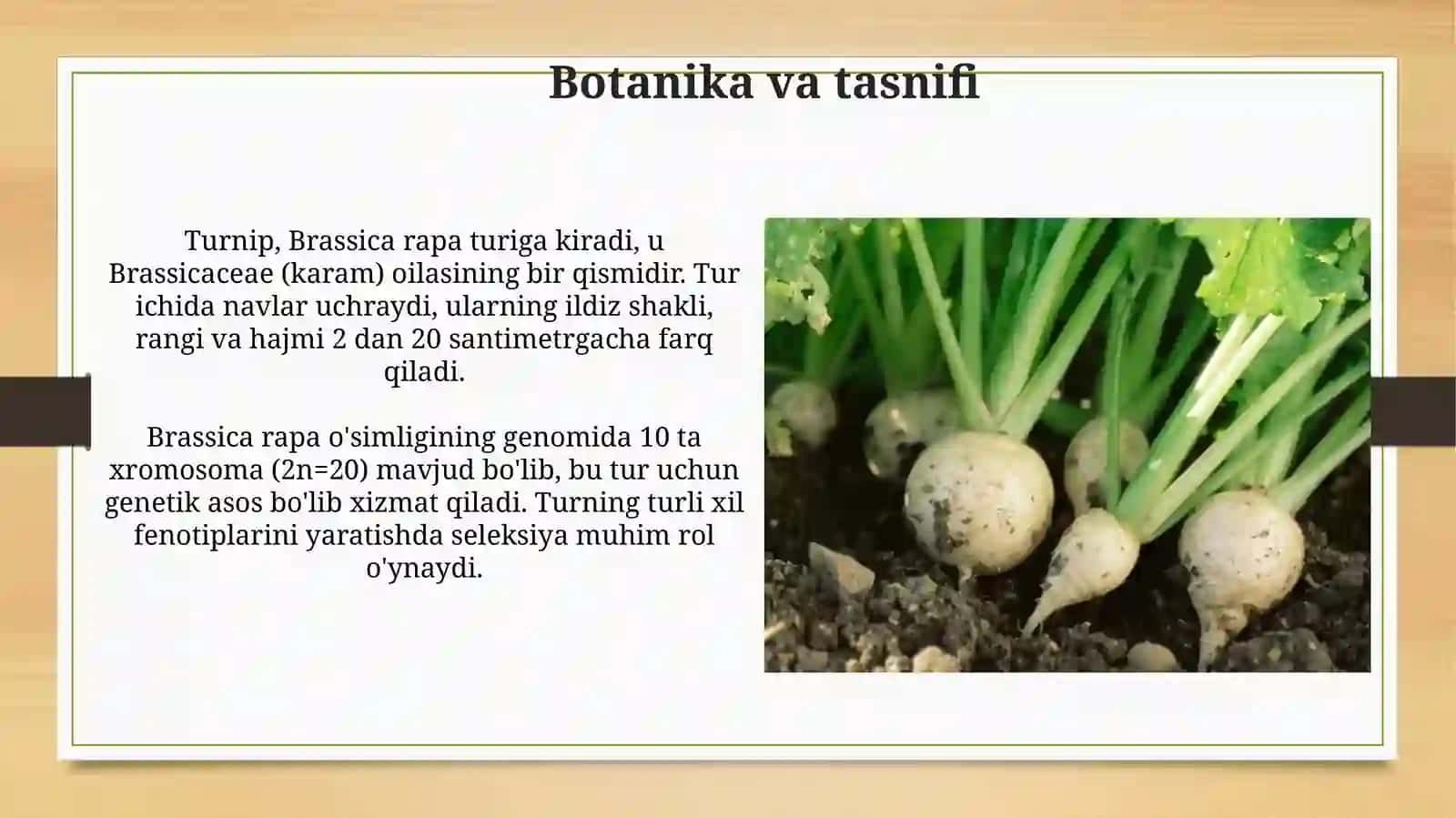 Botanika va tasnifi

Turnip, Brassica rapa turiga kiradi, u Brassicaceae (karam) oilasining bir qismidir. Tur ichida navlar uchraydi, ularning ildiz shakli, rangi va hajmi 2 dan 20 santimetrgacha farq qiladi.

Brassica rapa o'simligining genomida 10 ta xromosoma (2n=20) mavjud bo'lib, bu tur uchun genetik asos bo'lib xizmat qiladi. Turning turli xil fenotiplarini yaratishda seleksiya muhim rol o'ynaydi.